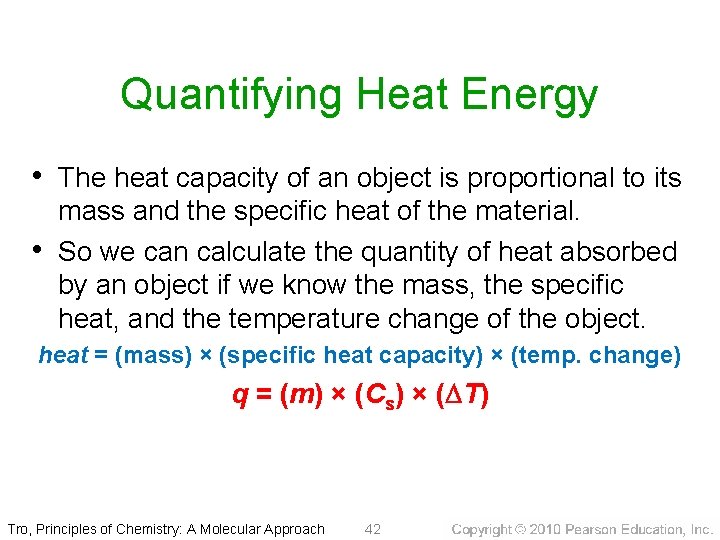 Quantifying Heat Energy

• The heat capacity of an object is proportional to its mass and the specific heat of the material.

• So we can calculate the quantity of heat absorbed by an object if we know the mass, the specific heat, and the temperature change of the object.

heat = (mass) × (specific heat capacity) × (temp. change)

$q = (m) \times (C_s) \times (\Delta T)$

Tro, Principles of Chemistry: A Molecular Approach 42 Copyright © 2010 Pearson Education, Inc.